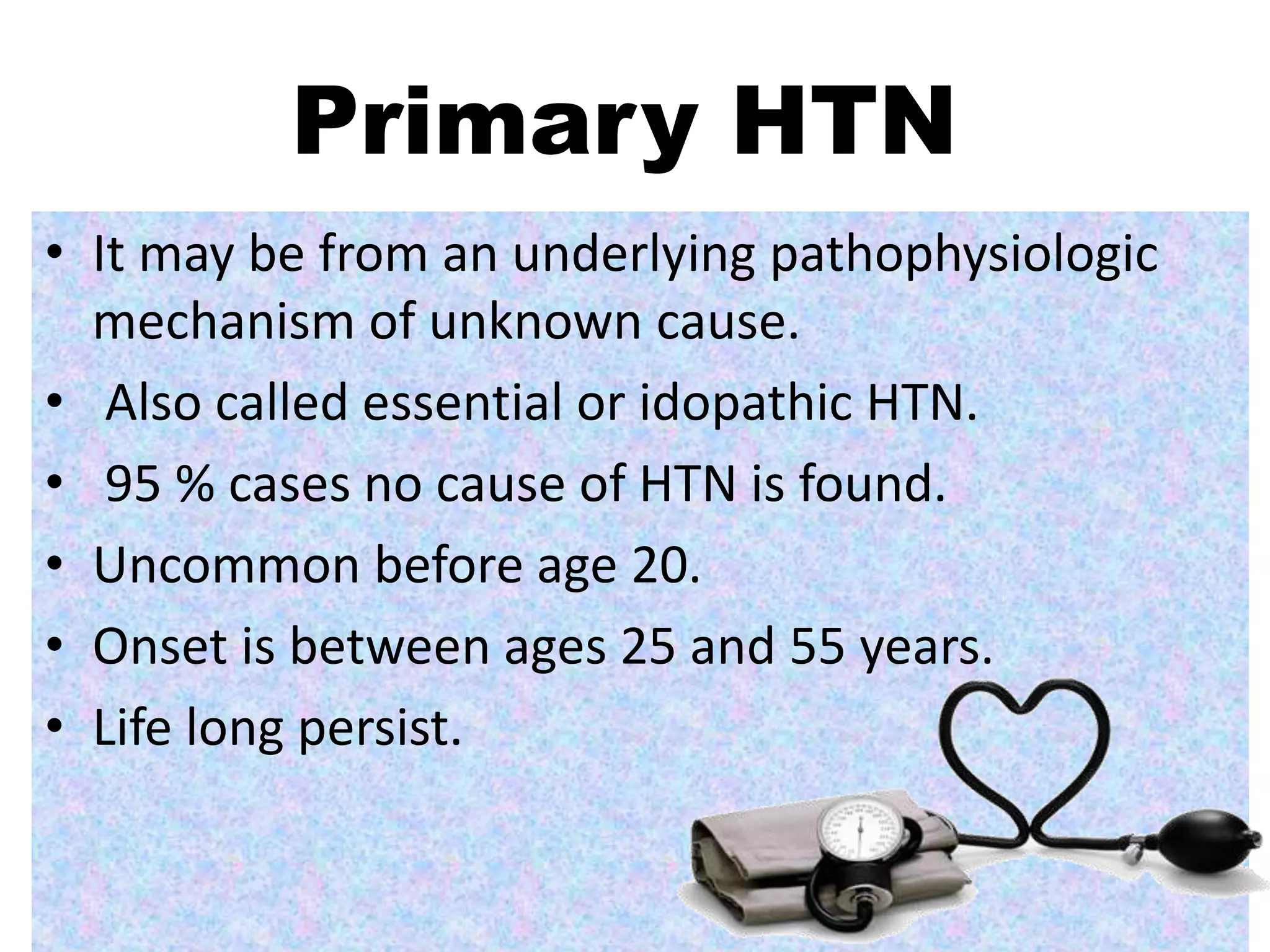 Primary HTN

• It may be from an underlying pathophysiologic mechanism of unknown cause.
• Also called essential or idopathic HTN.
• 95 % cases no cause of HTN is found.
• Uncommon before age 20.
• Onset is between ages 25 and 55 years.
• Life long persist.